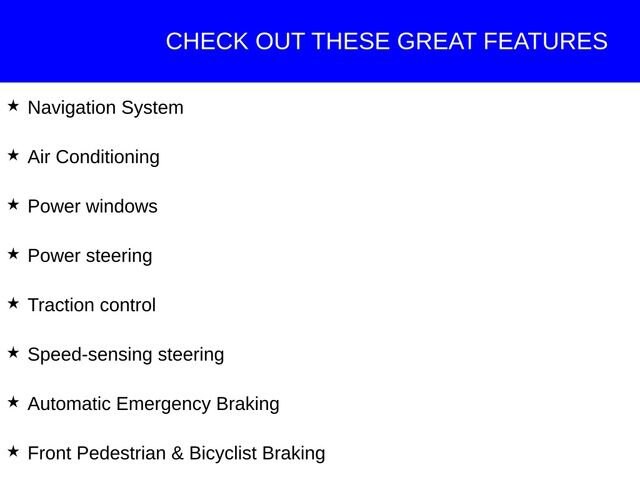 CHECK OUT THESE GREAT FEATURES

★ Navigation System

★ Air Conditioning

★ Power windows

★ Power steering

★ Traction control

★ Speed-sensing steering

★ Automatic Emergency Braking

★ Front Pedestrian & Bicyclist Braking